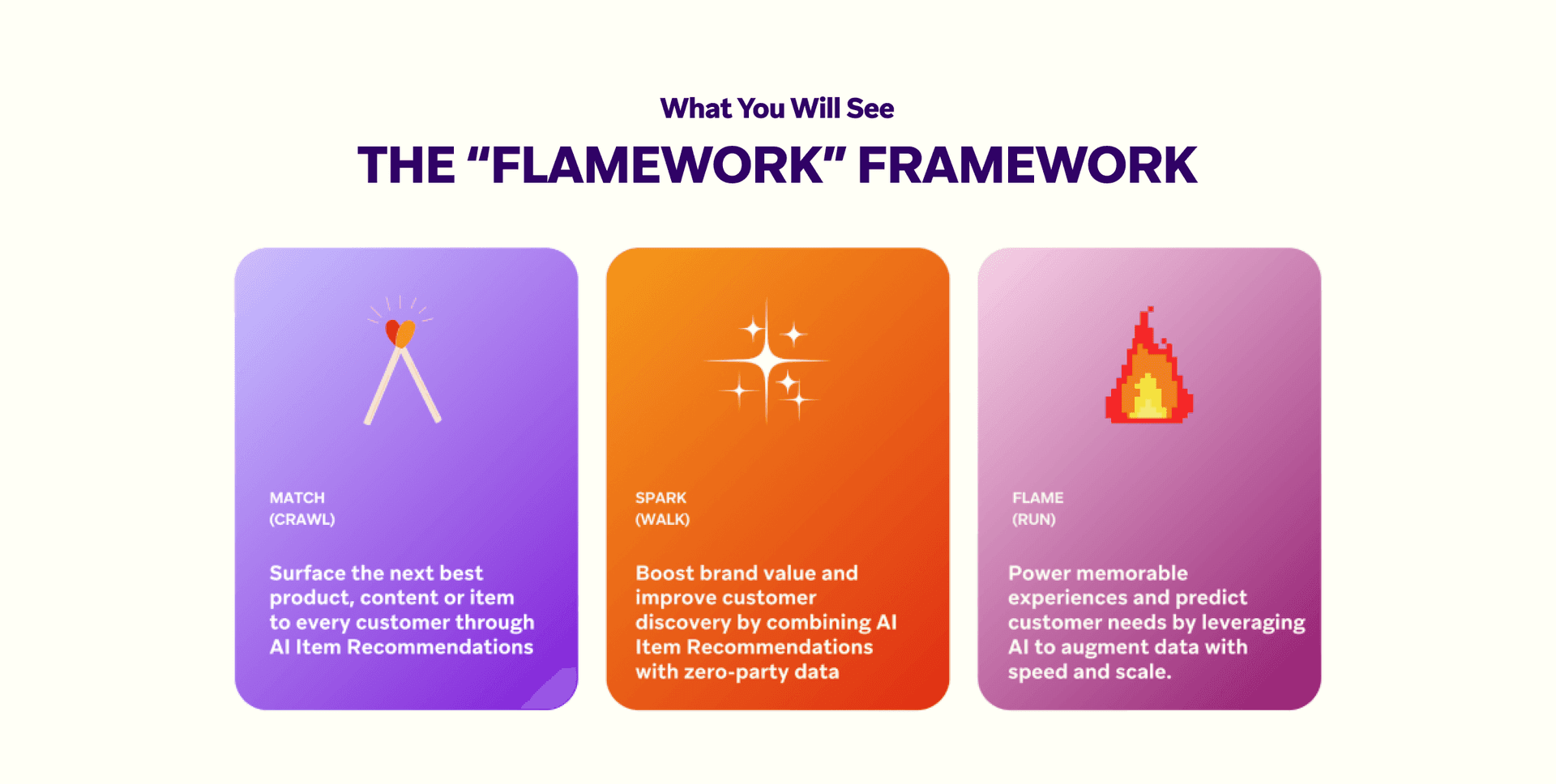 What You Will See

THE “FLAMEWORK” FRAMEWORK

MATCH
(CRAWL)

Surface the next best product, content or item to every customer through AI Item Recommendations

SPARK
(WALK)

Boost brand value and improve customer discovery by combining AI Item Recommendations with zero-party data

FLAME
(RUN)

Power memorable experiences and predict customer needs by leveraging AI to augment data with speed and scale.